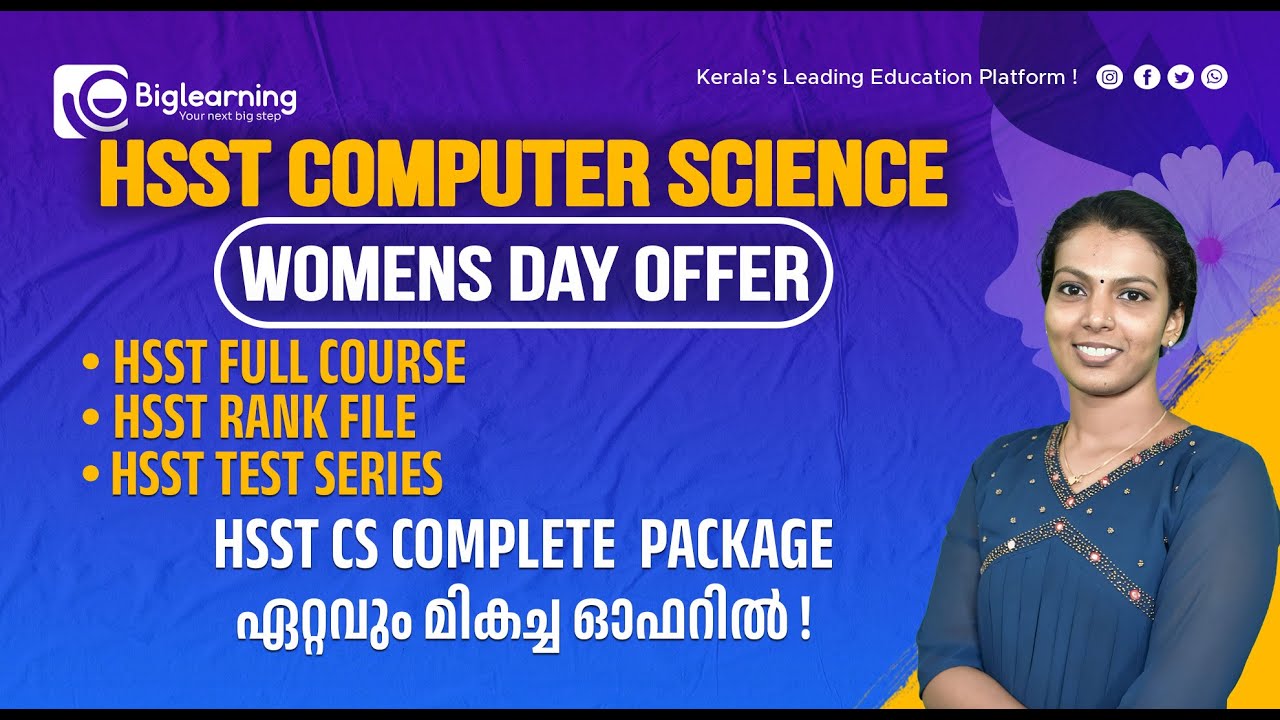 Biglearning
Your next big step

Kerala's Leading Education Platform !

HSST COMPUTER SCIENCE

WOMENS DAY OFFER

• HSST FULL COURSE
• HSST RANK FILE
• HSST TEST SERIES

HSST CS COMPLETE PACKAGE
ഏറ്റവും മികച്ച ഓഫറിൽ !